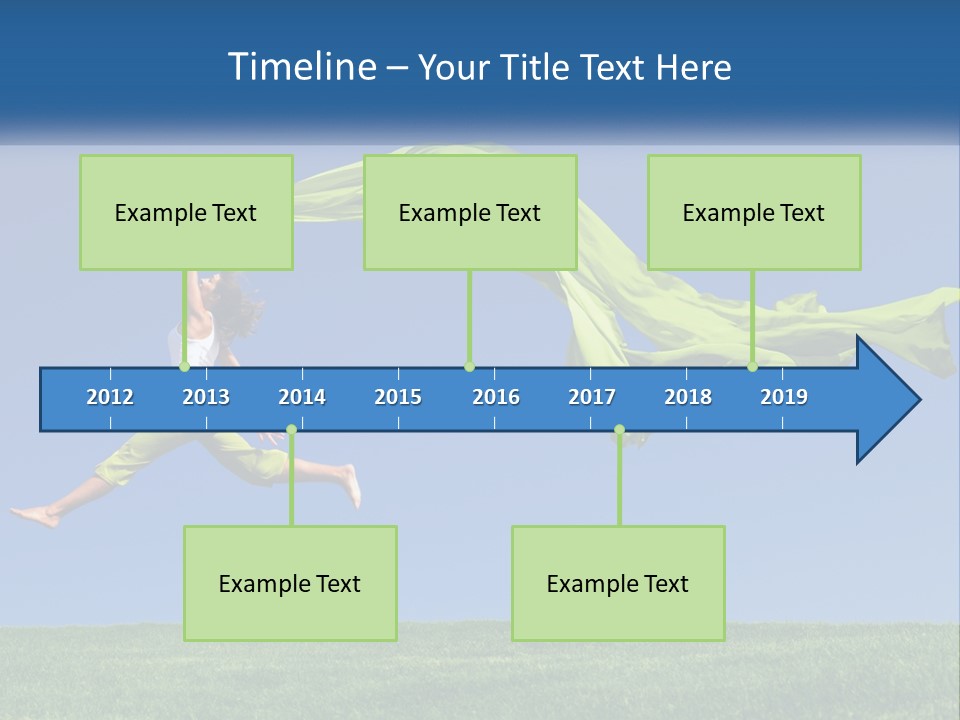 Timeline – Your Title Text Here

Example Text

Example Text

Example Text

2012 2013 2014 2015 2016 2017 2018 2019

Example Text

Example Text